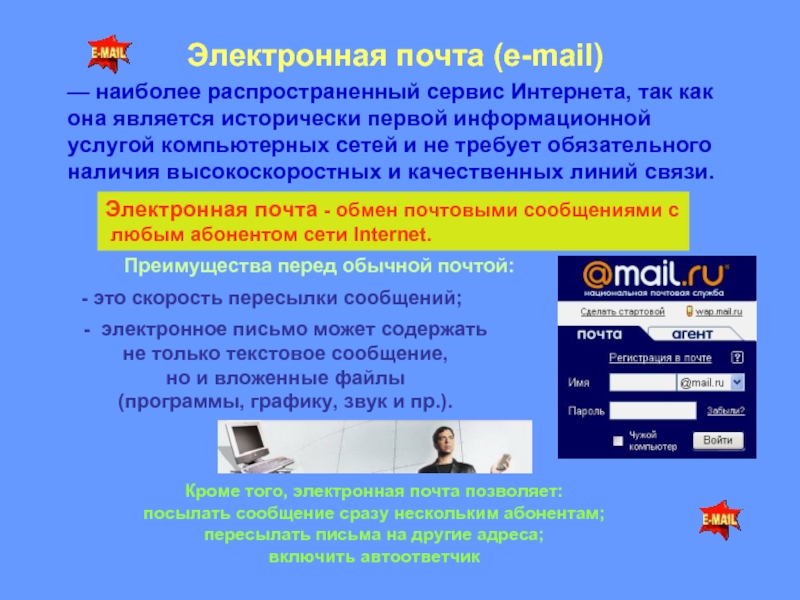 E-MAIL

Электронная почта (e-mail)

— наиболее распространенный сервис Интернета, так как она является исторически первой информационной услугой компьютерных сетей и не требует обязательного наличия высокоскоростных и качественных линий связи.

Электронная почта - обмен почтовыми сообщениями с любым абонентом сети Internet.

Преимущества перед обычной почтой:

- это скорость пересылки сообщений;

- электронное письмо может содержать не только текстовое сообщение, но и вложенные файлы (программы, графику, звук и пр.).

@mail.ru
национальная почтовая служба
Сделать стартовой
wap.mail.ru
почта
агент
Регистрация в почте
?
Имя
@mail.ru
Пароль
Забыли?
Чужой компьютер
Войти

Кроме того, электронная почта позволяет:
посылать сообщение сразу нескольким абонентам;
пересылать письма на другие адреса;
включить автоответчик

E-MAIL